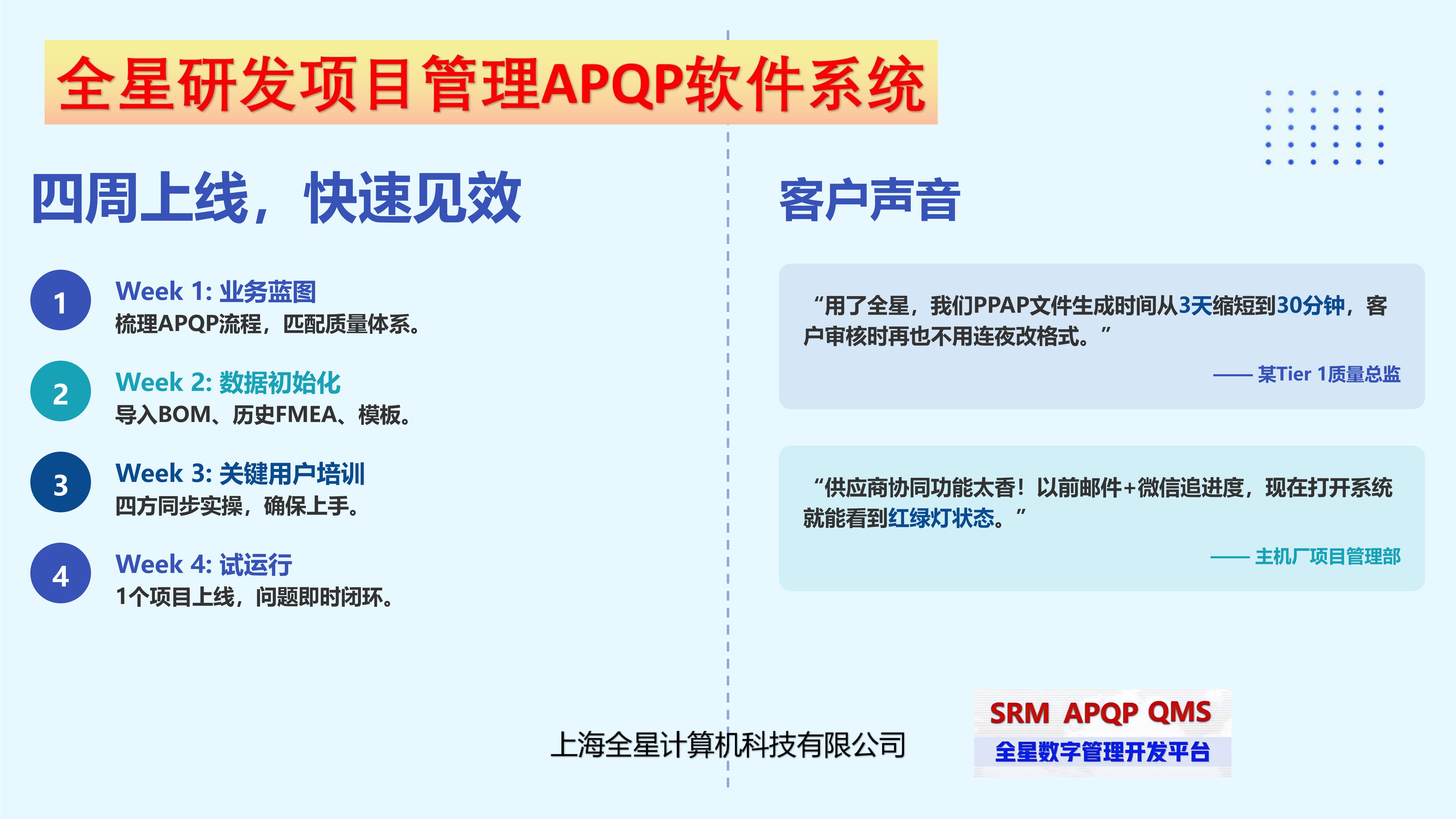 全星研发项目管理APQP软件系统

四周上线，快速见效

1
Week 1: 业务蓝图
梳理APQP流程，匹配质量体系。

2
Week 2: 数据初始化
导入BOM、历史FMEA、模板。

3
Week 3: 关键用户培训
四方同步实操，确保上手。

4
Week 4: 试运行
1个项目上线，问题即时闭环。

客户声音

“用了全星，我们PPAP文件生成时间从3天缩短到30分钟，客户审核时再也不用连夜改格式。”
—— 某Tier 1质量总监

“供应商协同功能太香！以前邮件+微信追进度，现在打开系统就能看到红绿灯状态。”
—— 主机厂项目管理部

上海全星计算机科技有限公司

SRM APQP QMS
全星数字管理开发平台